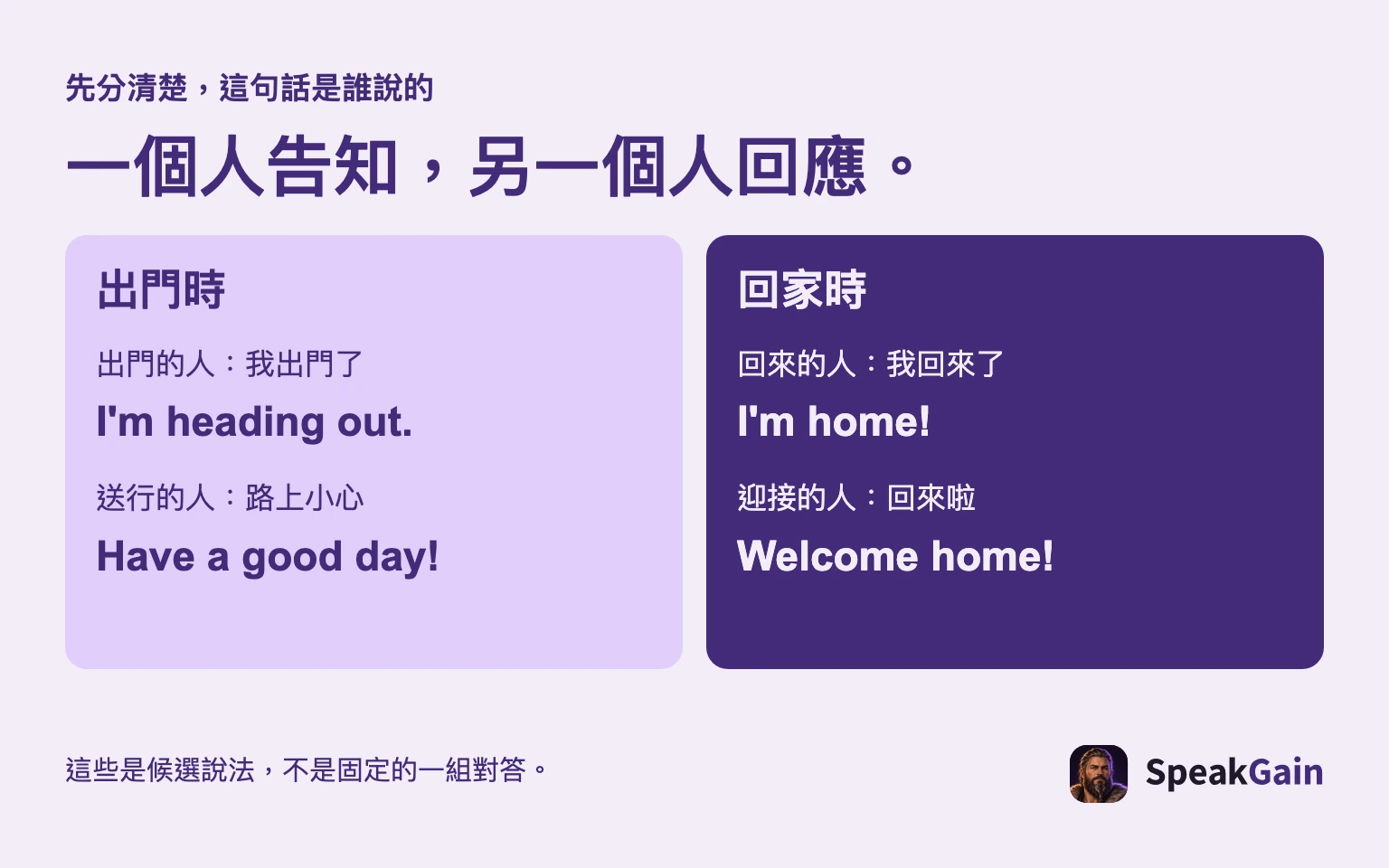 先分清楚，這句話是誰說的

一個人告知，另一個人回應。

出門時

出門的人：我出門了

I'm heading out.

送行的人：路上小心

Have a good day!

回家時

回來的人：我回來了

I'm home!

迎接的人：回來啦

Welcome home!

這些是候選說法，不是固定的一組對答。

SpeakGain